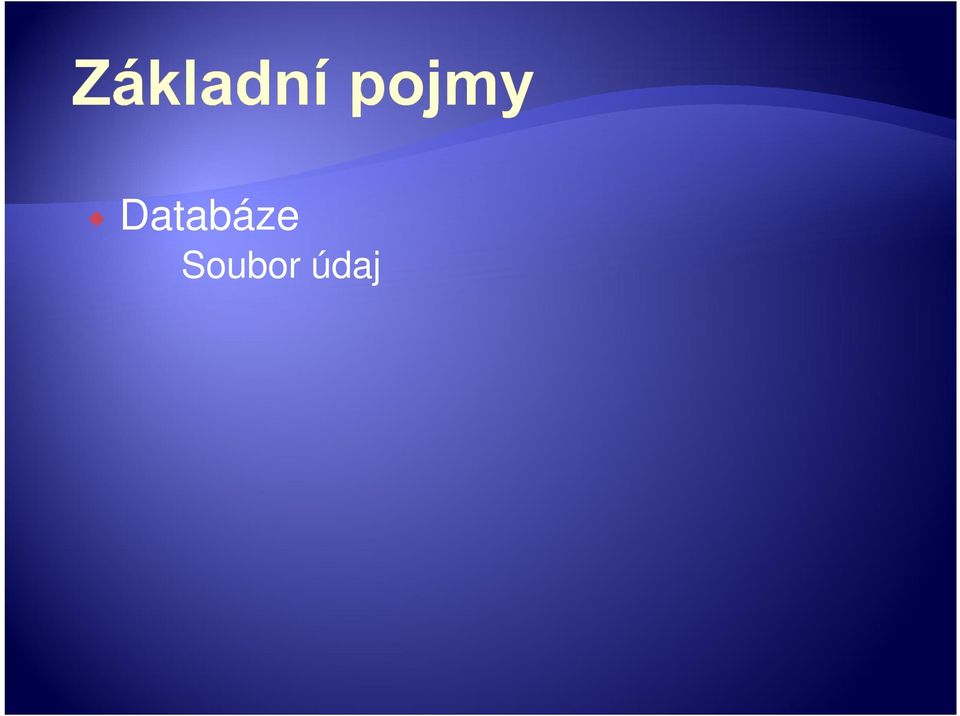 Základní pojmy

Databáze
Soubor údaj